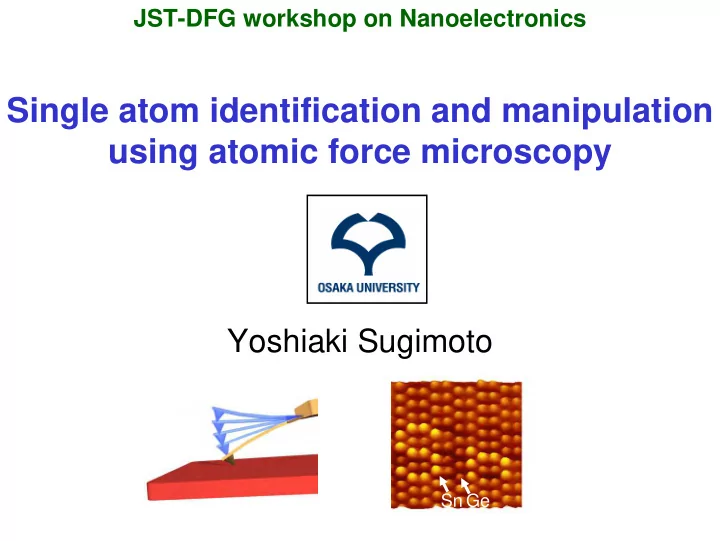 JST-DFG workshop on Nanoelectronics

Single atom identification and manipulation using atomic force microscopy

OSAKA UNIVERSITY

Yoshiaki Sugimoto

Sn Ge